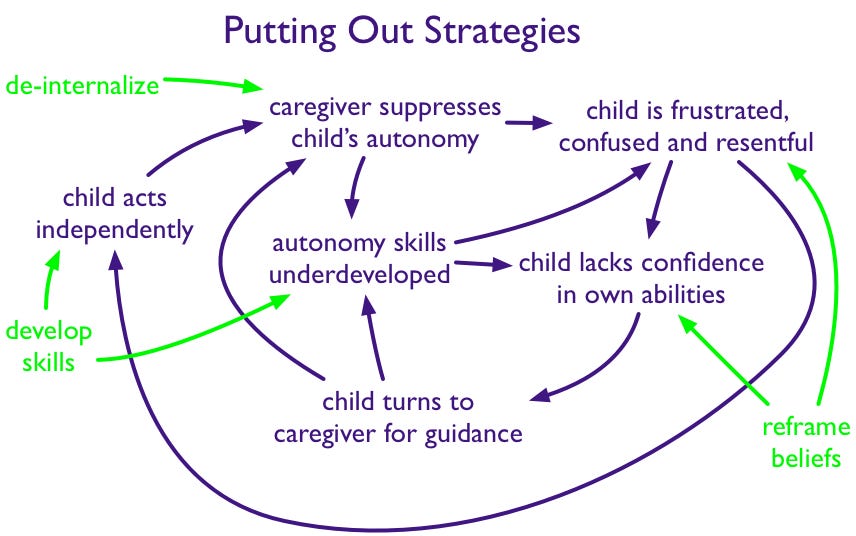 Putting Out Strategies

de-internalize

caregiver suppresses child's autonomy

child is frustrated, confused and resentful

child acts independently

autonomy skills underdeveloped

child lacks confidence in own abilities

develop skills

child turns to caregiver for guidance

reframe beliefs